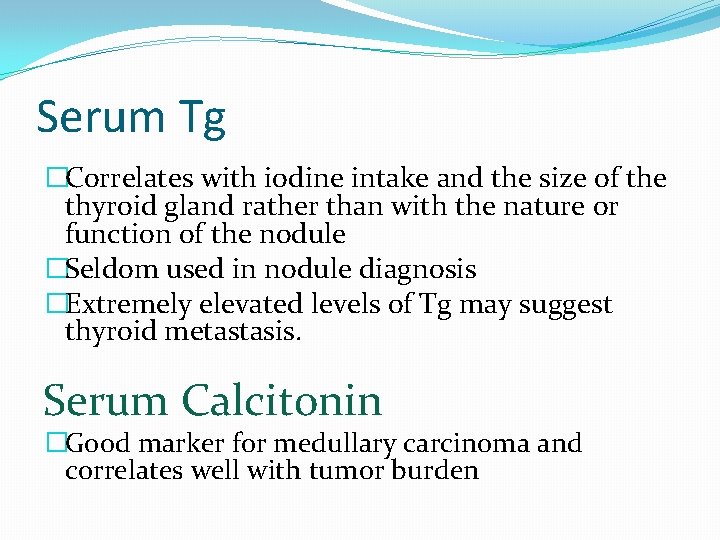 Serum Tg

□Correlates with iodine intake and the size of the thyroid gland rather than with the nature or function of the nodule
□Seldom used in nodule diagnosis
□Extremely elevated levels of Tg may suggest thyroid metastasis.

Serum Calcitonin

□Good marker for medullary carcinoma and correlates well with tumor burden